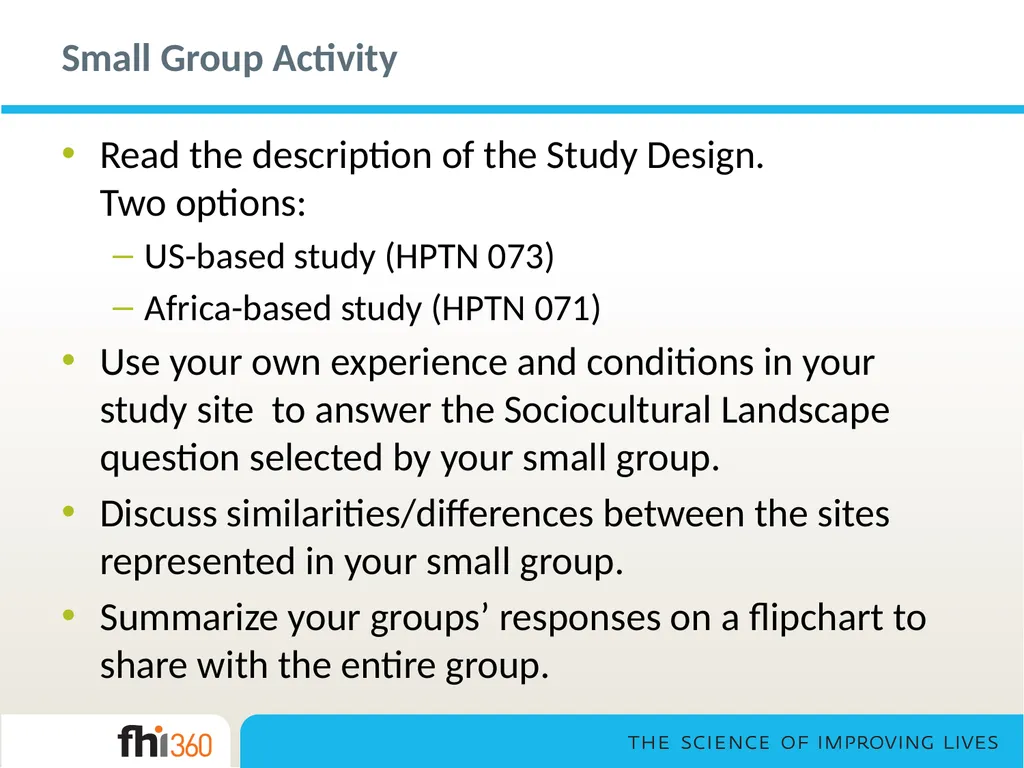 Small Group Activity

• Read the description of the Study Design.
Two options:
– US-based study (HPTN 073)
– Africa-based study (HPTN 071)
• Use your own experience and conditions in your study site  to answer the Sociocultural Landscape question selected by your small group.
• Discuss similarities/differences between the sites represented in your small group.
• Summarize your groups’ responses on a flipchart to share with the entire group.

fhi360

THE SCIENCE OF IMPROVING LIVES